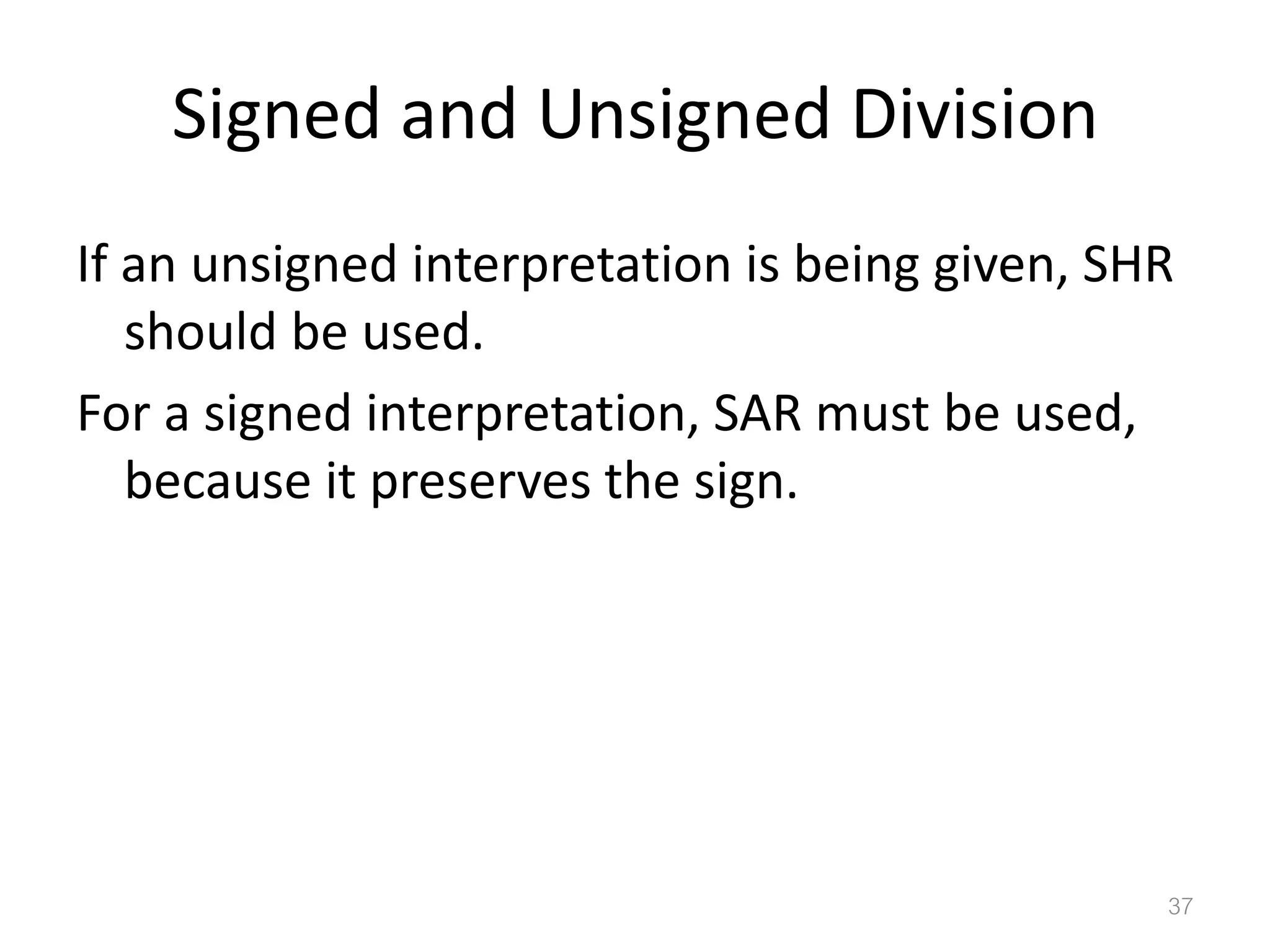 Signed and Unsigned Division

If an unsigned interpretation is being given, SHR should be used.

For a signed interpretation, SAR must be used, because it preserves the sign.

37